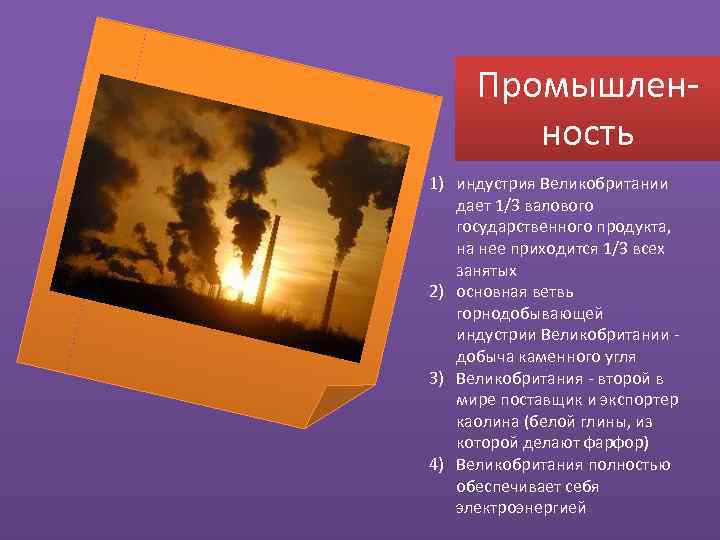 Промышленность

1) индустрия Великобритании дает 1/3 валового государственного продукта, на нее приходится 1/3 всех занятых
2) основная ветвь горнодобывающей индустрии Великобритании - добыча каменного угля
3) Великобритания - второй в мире поставщик и экспортер каолина (белой глины, из которой делают фарфор)
4) Великобритания полностью обеспечивает себя электроэнергией